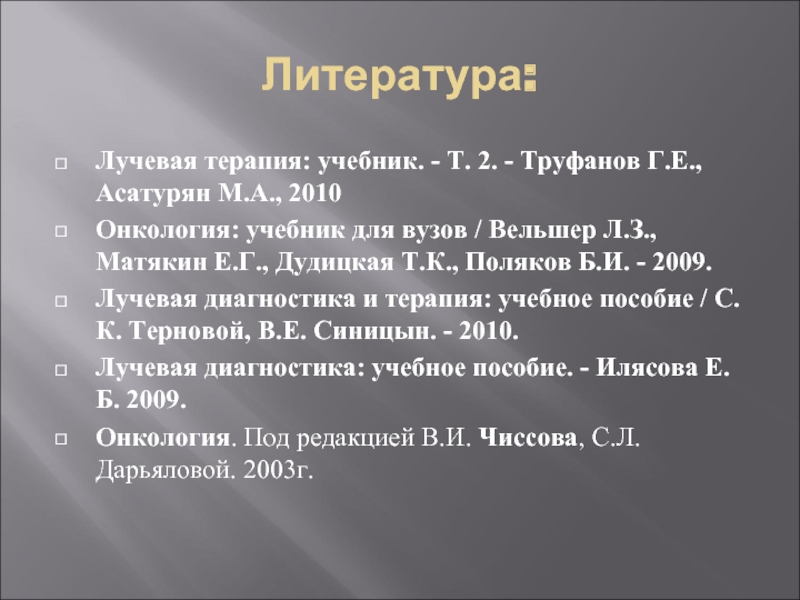 Литература:

Лучевая терапия: учебник. - Т. 2. - Труфанов Г.Е., Асатурян М.А., 2010

Онкология: учебник для вузов / Вельшер Л.З., Матякин Е.Г., Дудицкая Т.К., Поляков Б.И. - 2009.

Лучевая диагностика и терапия: учебное пособие / С. К. Терновой, В.Е. Синицын. - 2010.

Лучевая диагностика: учебное пособие. - Илясова Е. Б. 2009.

Онкология. Под редакцией В.И. Чиссова, С.Л. Дарьяловой. 2003г.